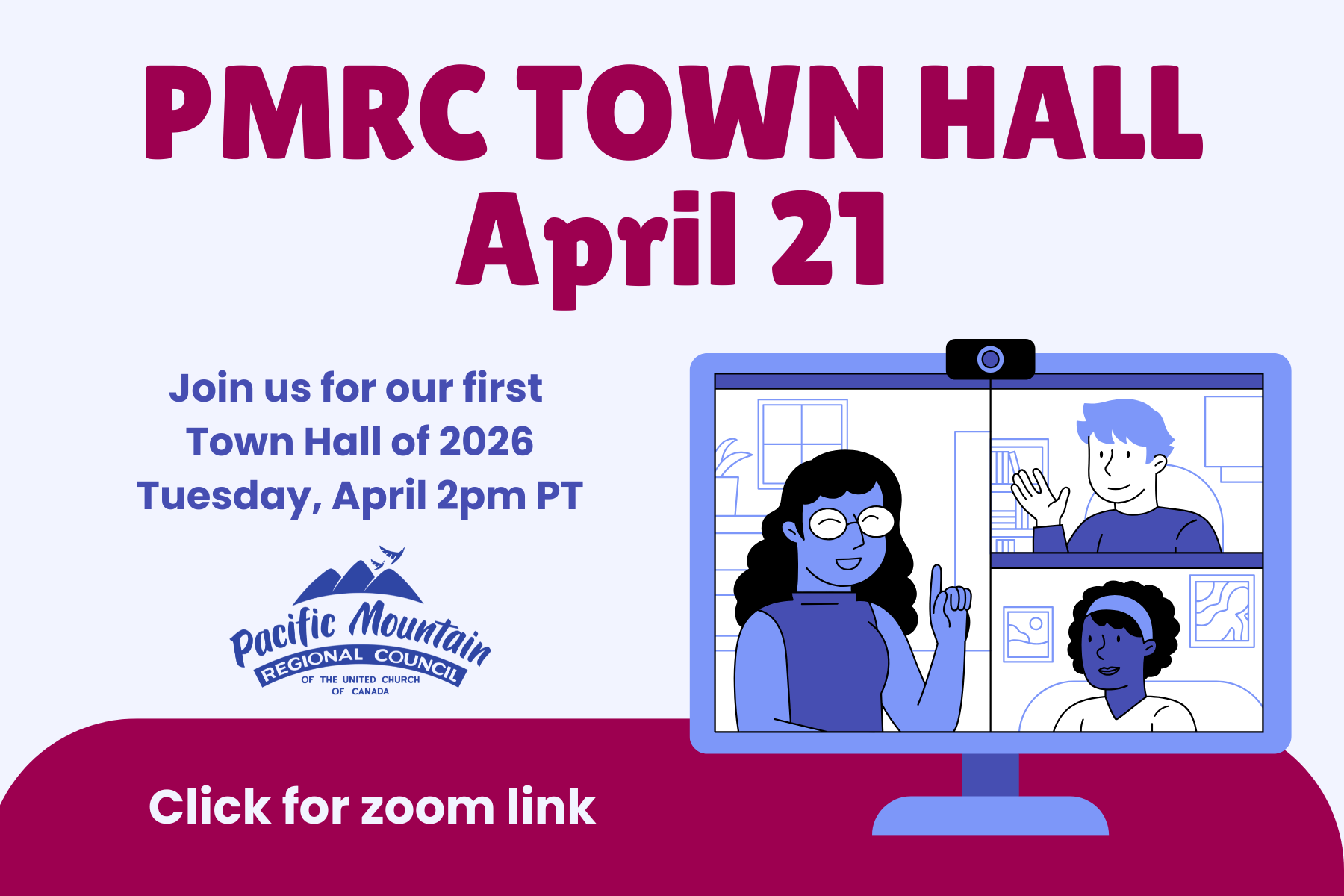 PMRC TOWN HALL
April 21

Join us for our first Town Hall of 2026 Tuesday, April 2pm PT

Pacific Mountain
REGIONAL COUNCIL
OF THE UNITED CHURCH OF CANADA

Click for zoom link